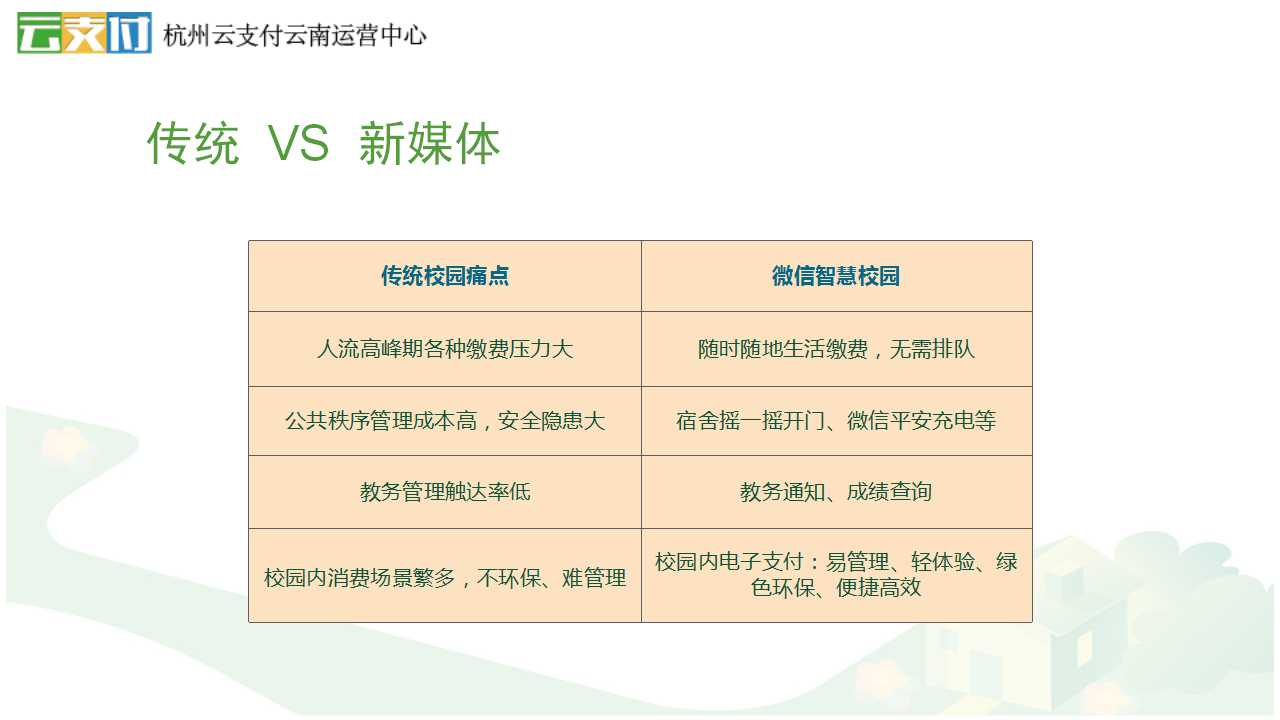 云支付 杭州云支付云南运营中心

传统 VS 新媒体

| 传统校园痛点 | 微信智慧校园 |
|---|---|
| 人流高峰期各种缴费压力大 | 随时随地生活缴费，无需排队 |
| 公共秩序管理成本高，安全隐患大 | 宿舍摇一摇开门、微信平安充电等 |
| 教务管理触达率低 | 教务通知、成绩查询 |
| 校园内消费场景繁多，不环保、难管理 | 校园内电子支付：易管理、轻体验、绿色环保、便捷高效 |